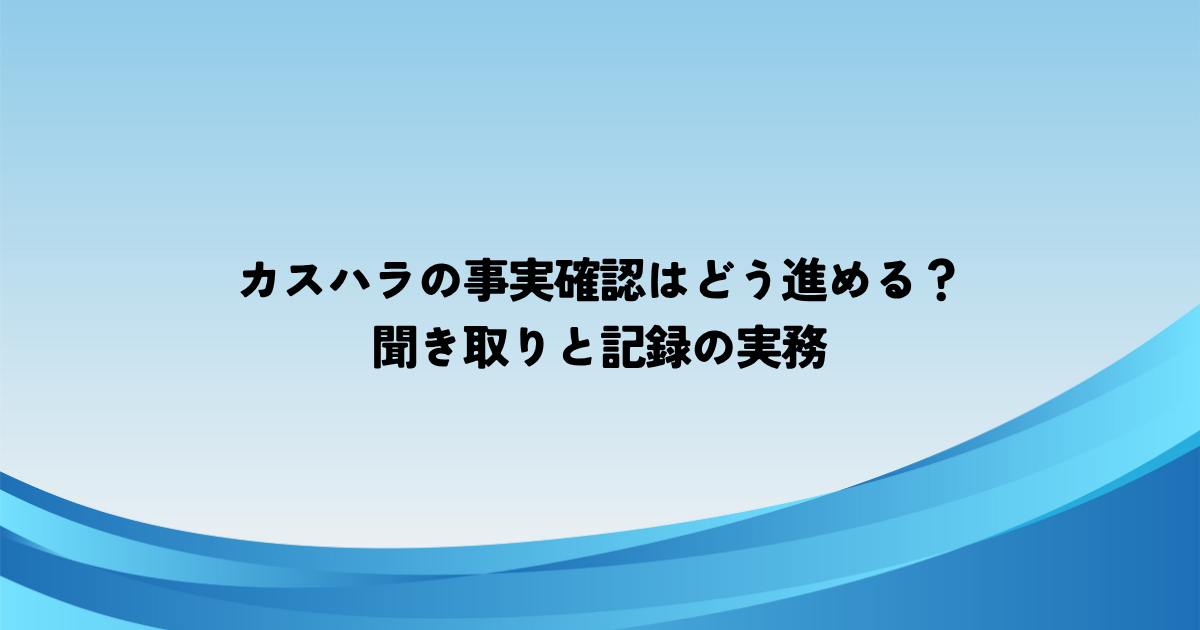 カスハラの事実確認はどう進める？
聞き取りと記録の実務